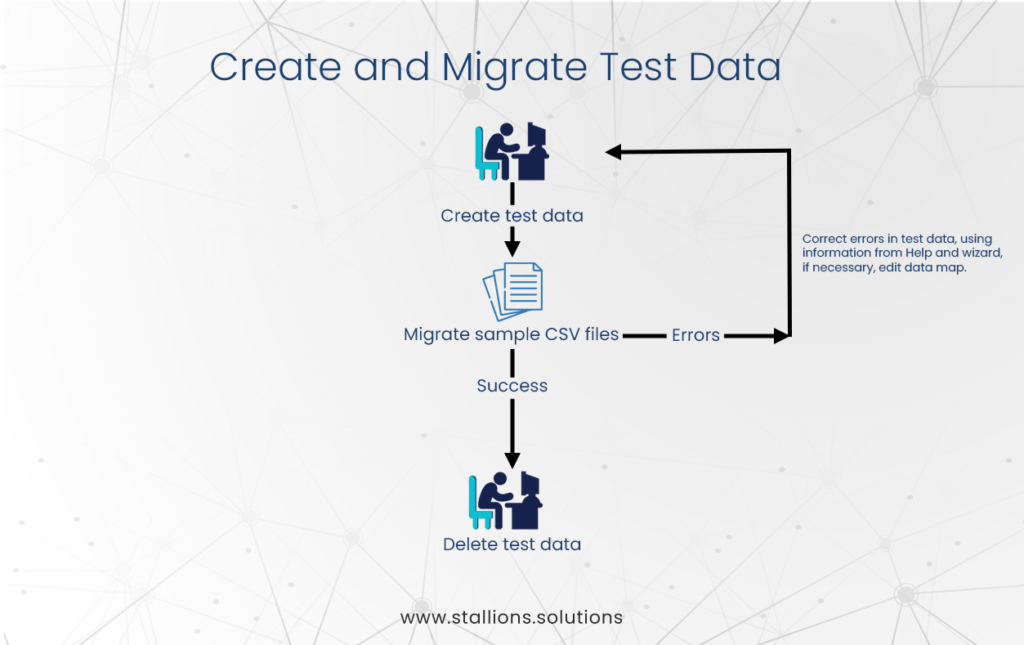 Create and Migrate Test Data

Create test data

Migrate sample CSV files

Errors

Correct errors in test data, using information from Help and wizard, if necessary, edit data map.

Success

Delete test data

www.stallions.solutions